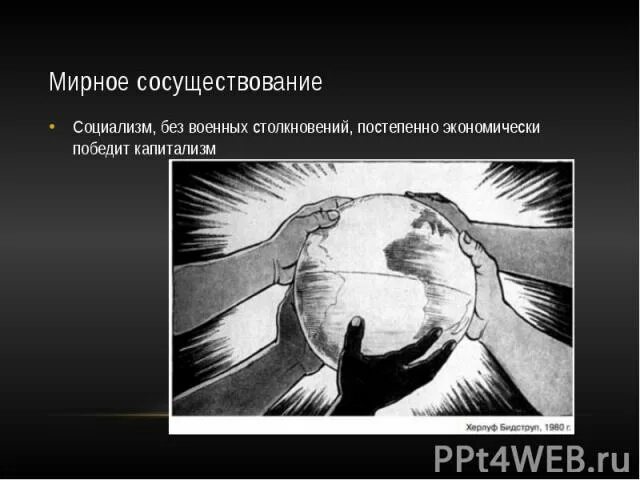 Мирное сосуществование

• Социализм, без военных столкновений, постепенно экономически победит капитализм

Херлуф Бидструп, 1980 г.

PPt4WEB.ru